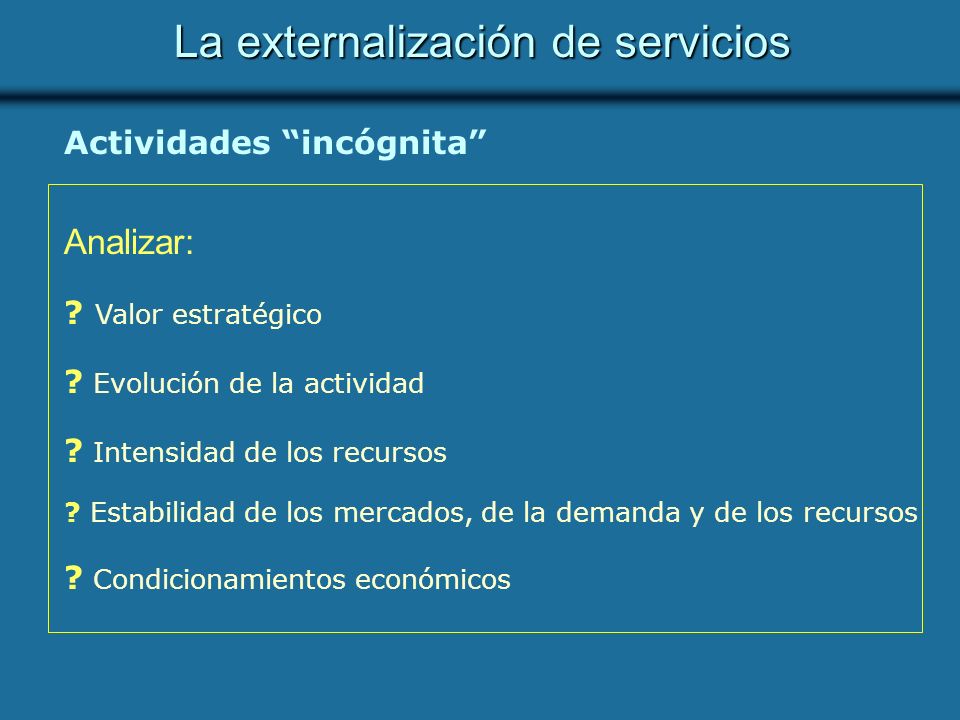 La externalización de servicios

Actividades “incógnita”

Analizar:

? Valor estratégico

? Evolución de la actividad

? Intensidad de los recursos

? Estabilidad de los mercados, de la demanda y de los recursos

? Condicionamientos económicos